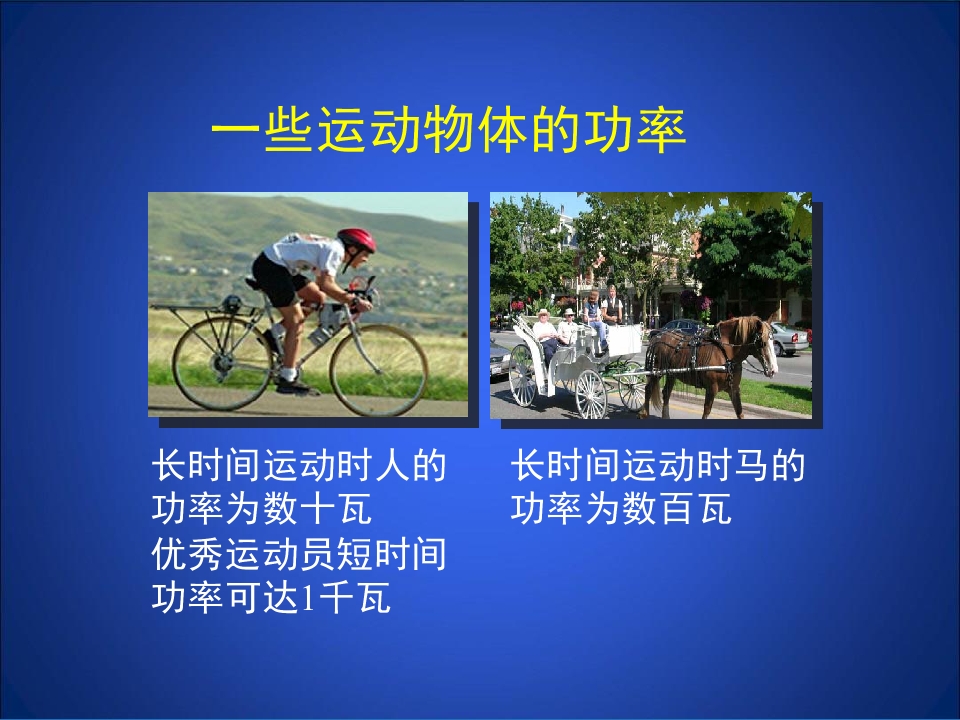 一些运动物体的功率

长时间运动时人的功率为数十瓦
优秀运动员短时间功率可达1千瓦

长时间运动时马的功率为数百瓦